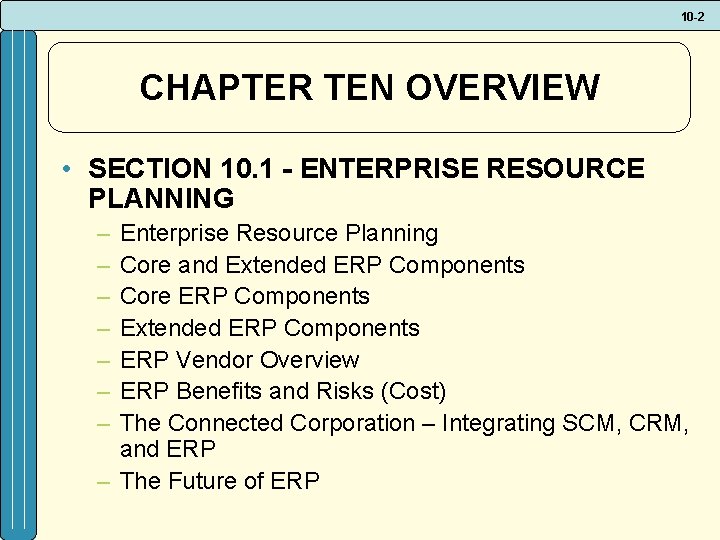 10-2

CHAPTER TEN OVERVIEW

• SECTION 10.1 - ENTERPRISE RESOURCE PLANNING
  – Enterprise Resource Planning
  – Core and Extended ERP Components
  – Core ERP Components
  – Extended ERP Components
  – ERP Vendor Overview
  – ERP Benefits and Risks (Cost)
  – The Connected Corporation – Integrating SCM, CRM, and ERP
  – The Future of ERP